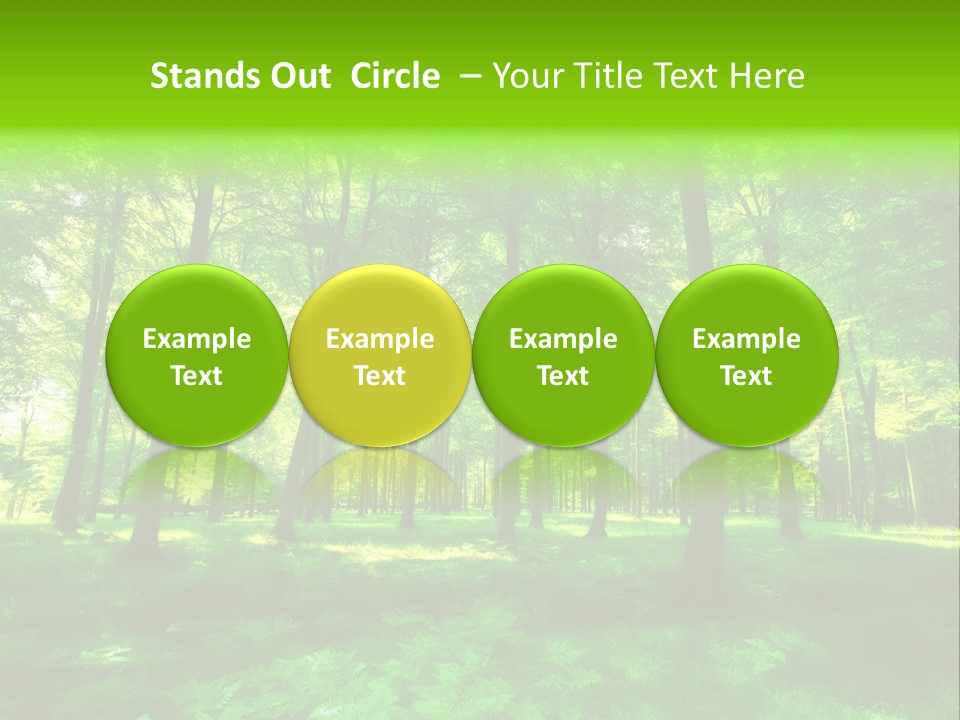 Stands Out Circle – Your Title Text Here

Example Text

Example Text

Example Text

Example Text